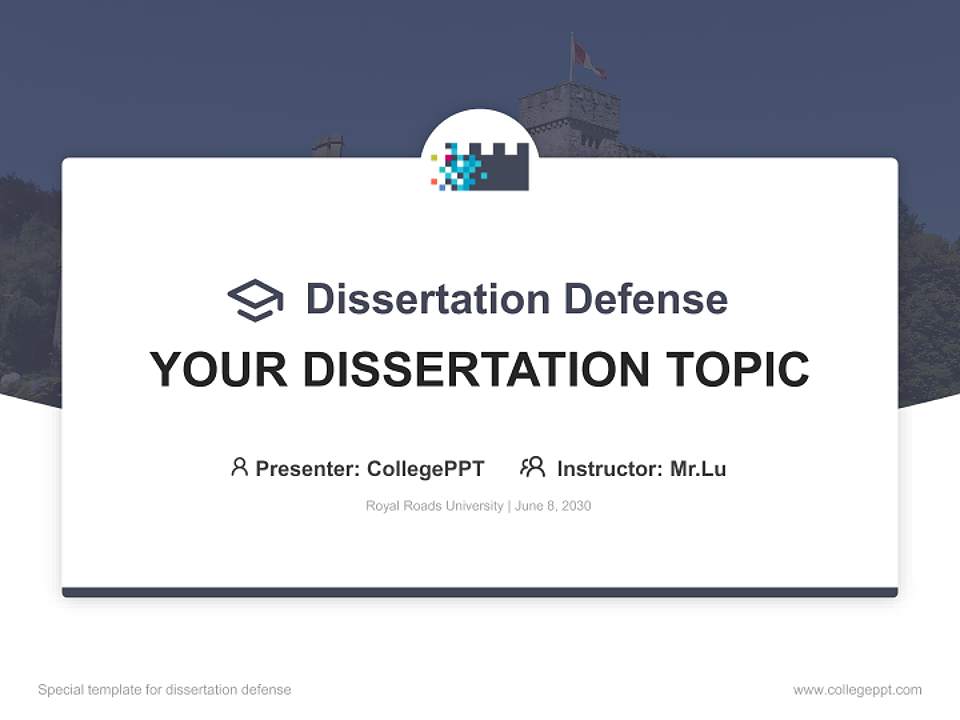 Dissertation Defense

YOUR DISSERTATION TOPIC

Presenter: CollegePPT Instructor: Mr.Lu

Royal Roads University | June 8, 2030

Special template for dissertation defense

www.collegeppt.com